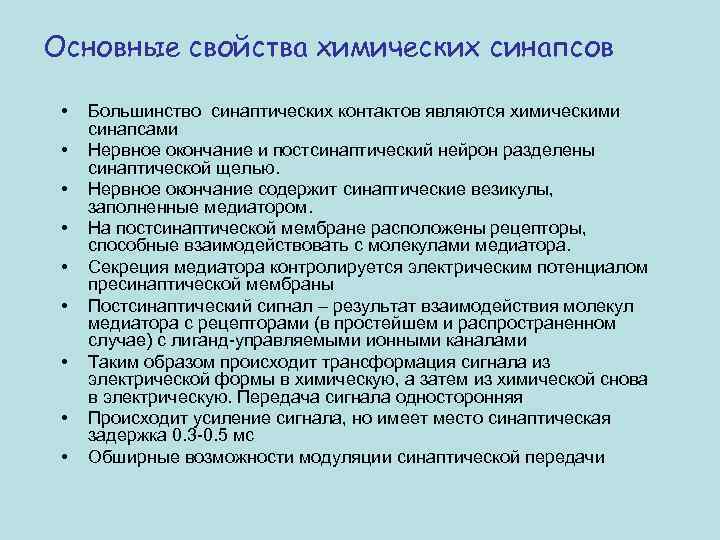 Основные свойства химических синапсов

• Большинство синаптических контактов являются химическими синапсами
• Нервное окончание и постсинаптический нейрон разделены синаптической щелью.
• Нервное окончание содержит синаптические везикулы, заполненные медиатором.
• На постсинаптической мембране расположены рецепторы, способные взаимодействовать с молекулами медиатора.
• Секреция медиатора контролируется электрическим потенциалом пресинаптической мембраны
• Постсинаптический сигнал – результат взаимодействия молекул медиатора с рецепторами (в простейшем и распространенном случае) с лиганд-управляемыми ионными каналами
• Таким образом происходит трансформация сигнала из электрической формы в химическую, а затем из химической снова в электрическую. Передача сигнала односторонняя
• Происходит усиление сигнала, но имеет место синаптическая задержка 0.3-0.5 мс
• Обширные возможности модуляции синаптической передачи